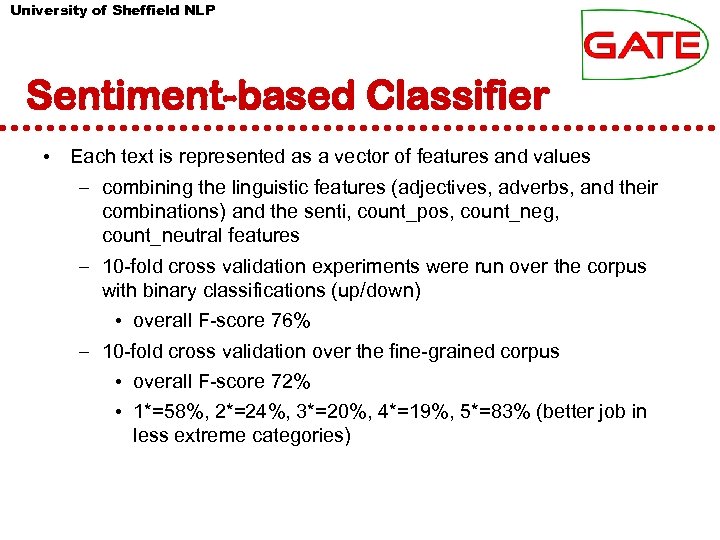 University of Sheffield NLP

GATE

Sentiment-based Classifier

• Each text is represented as a vector of features and values
 – combining the linguistic features (adjectives, adverbs, and their combinations) and the senti, count_pos, count_neg, count_neutral features
 – 10-fold cross validation experiments were run over the corpus with binary classifications (up/down)
  • overall F-score 76%
 – 10-fold cross validation over the fine-grained corpus
  • overall F-score 72%
  • 1*=58%, 2*=24%, 3*=20%, 4*=19%, 5*=83% (better job in less extreme categories)